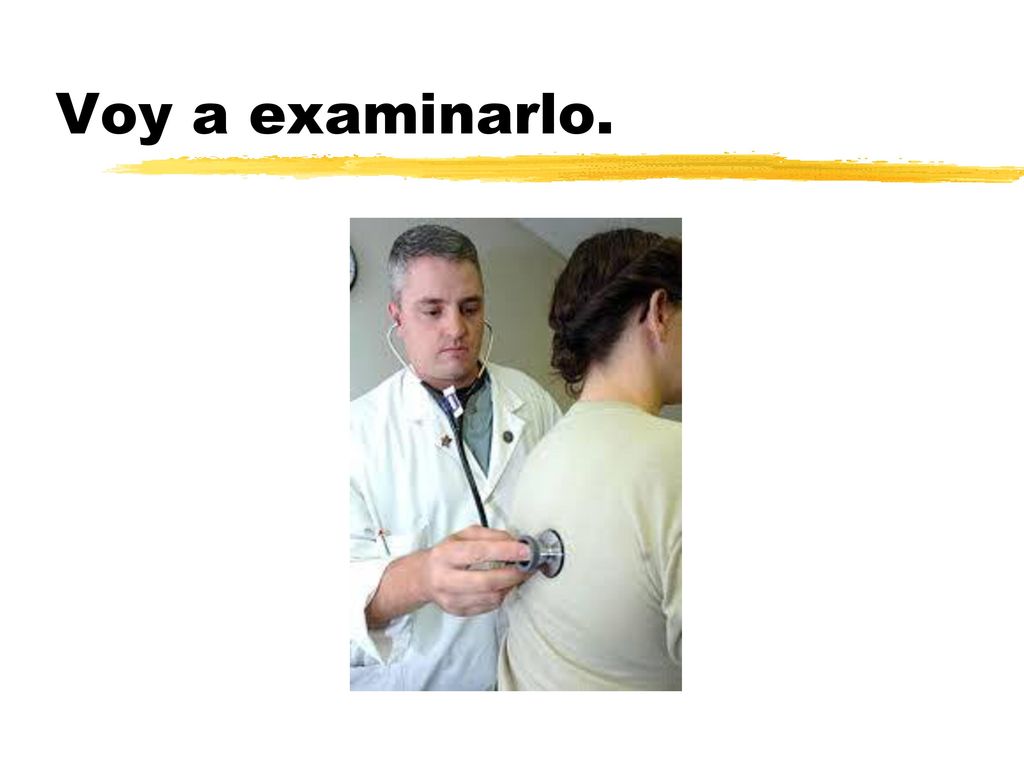 Voy a examinarlo.